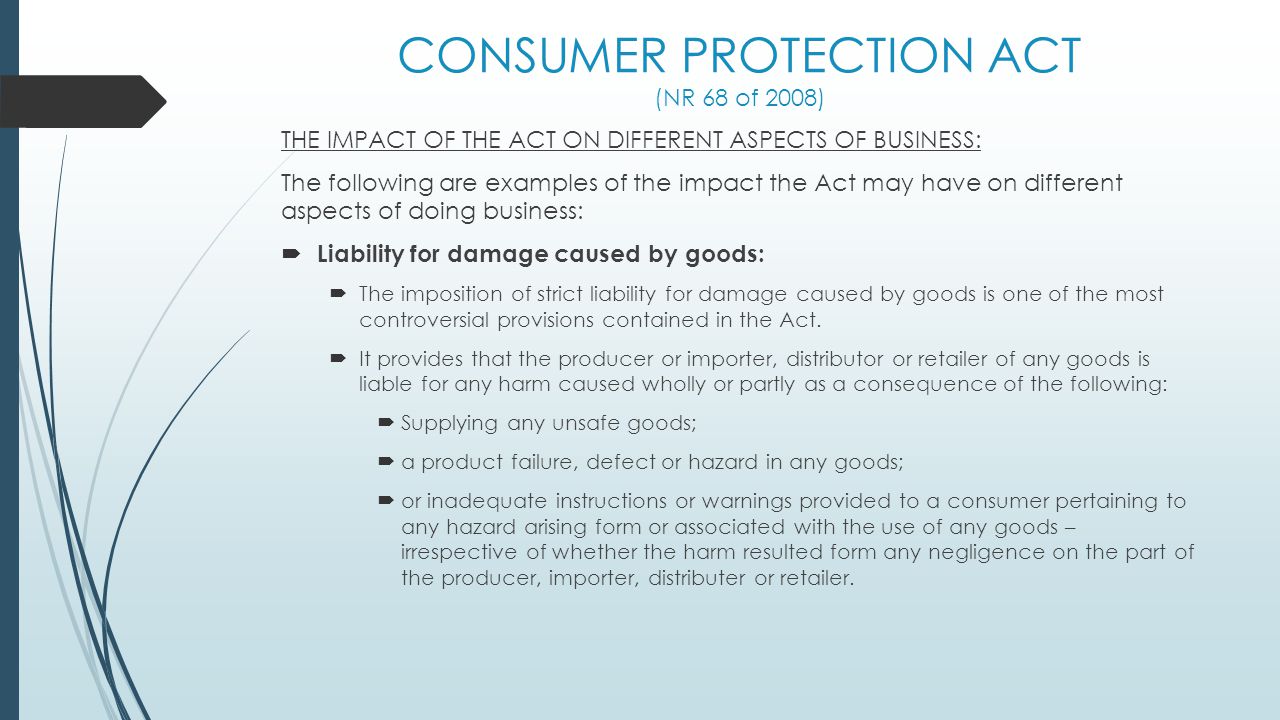 CONSUMER PROTECTION ACT
(NR 68 of 2008)

THE IMPACT OF THE ACT ON DIFFERENT ASPECTS OF BUSINESS:

The following are examples of the impact the Act may have on different aspects of doing business:

Liability for damage caused by goods:

The imposition of strict liability for damage caused by goods is one of the most controversial provisions contained in the Act.

It provides that the producer or importer, distributor or retailer of any goods is liable for any harm caused wholly or partly as a consequence of the following:

Supplying any unsafe goods;

a product failure, defect or hazard in any goods;

or inadequate instructions or warnings provided to a consumer pertaining to any hazard arising form or associated with the use of any goods – irrespective of whether the harm resulted form any negligence on the part of the producer, importer, distributer or retailer.